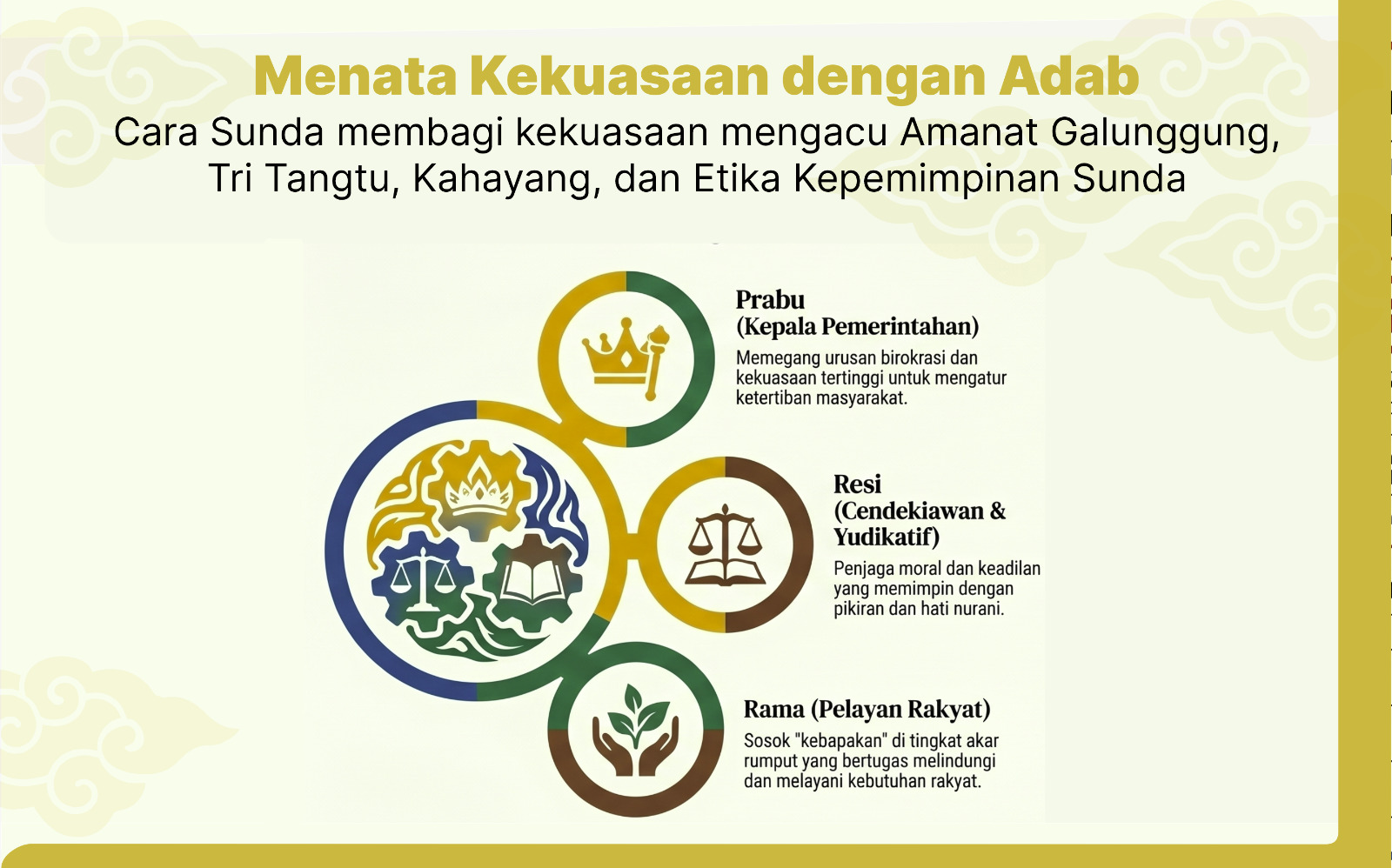 Menata Kekuasaan dengan Adab
Cara Sunda membagi kekuasaan mengacu Amanat Galunggung, Tri Tangtu, Kahayang, dan Etika Kepemimpinan Sunda

Prabu
(Kepala Pemerintahan)
Memegang urusan birokrasi dan kekuasaan tertinggi untuk mengatur ketertiban masyarakat.

Resi
(Cendekiawan & Yudikatif)
Penjaga moral dan keadilan yang memimpin dengan pikiran dan hati nurani.

Rama (Pelayan Rakyat)
Sosok "kebapakan" di tingkat akar rumput yang bertugas melindungi dan melayani kebutuhan rakyat.